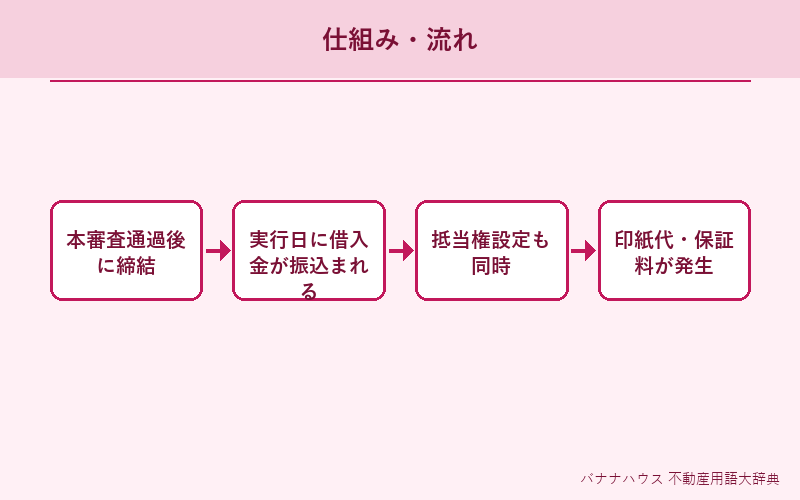 仕組み・流れ

本審査通過後に締結

実行日に借入金が振込まれる

抵当権設定も同時

印紙代・保証料が発生

バナナハウス 不動産用語大辞典